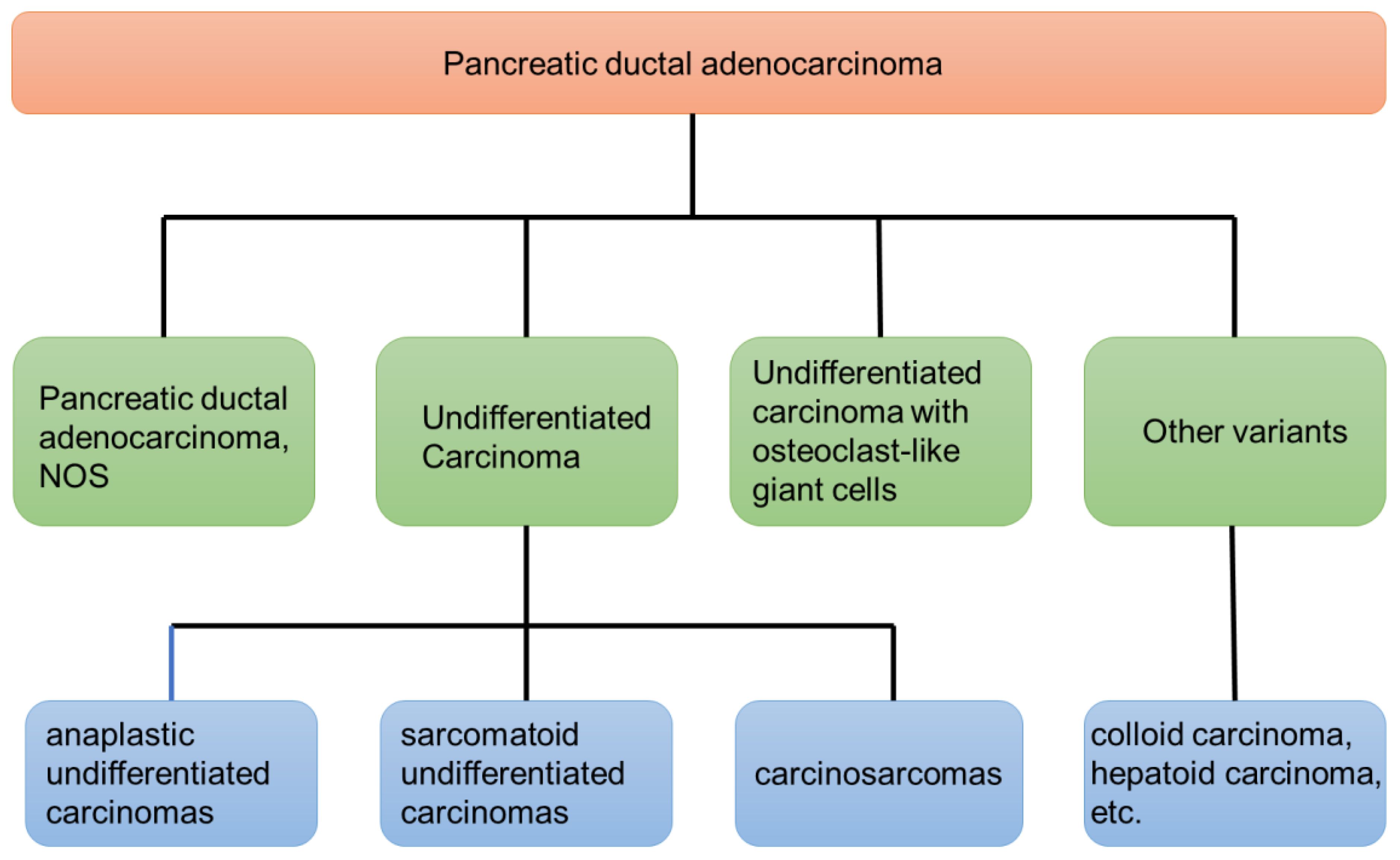 Pancreatic ductal adenocarcinoma

Pancreatic ductal adenocarcinoma, NOS

Undifferentiated Carcinoma

Undifferentiated carcinoma with osteoclast-like giant cells

Other variants

anaplastic undifferentiated carcinomas

sarcomatoid undifferentiated carcinomas

carcinosarcomas

colloid carcinoma, hepatoid carcinoma, etc.